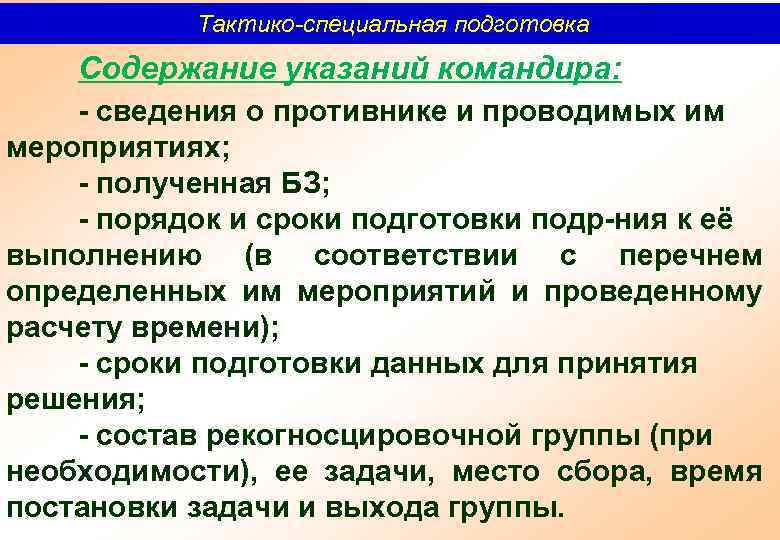 Тактико-специальная подготовка

Содержание указаний командира:

- сведения о противнике и проводимых им мероприятиях;

- полученная БЗ;

- порядок и сроки подготовки подр-ния к её выполнению (в соответствии с перечнем определенных им мероприятий и проведенному расчету времени);

- сроки подготовки данных для принятия решения;

- состав рекогносцировочной группы (при необходимости), ее задачи, место сбора, время постановки задачи и выхода группы.